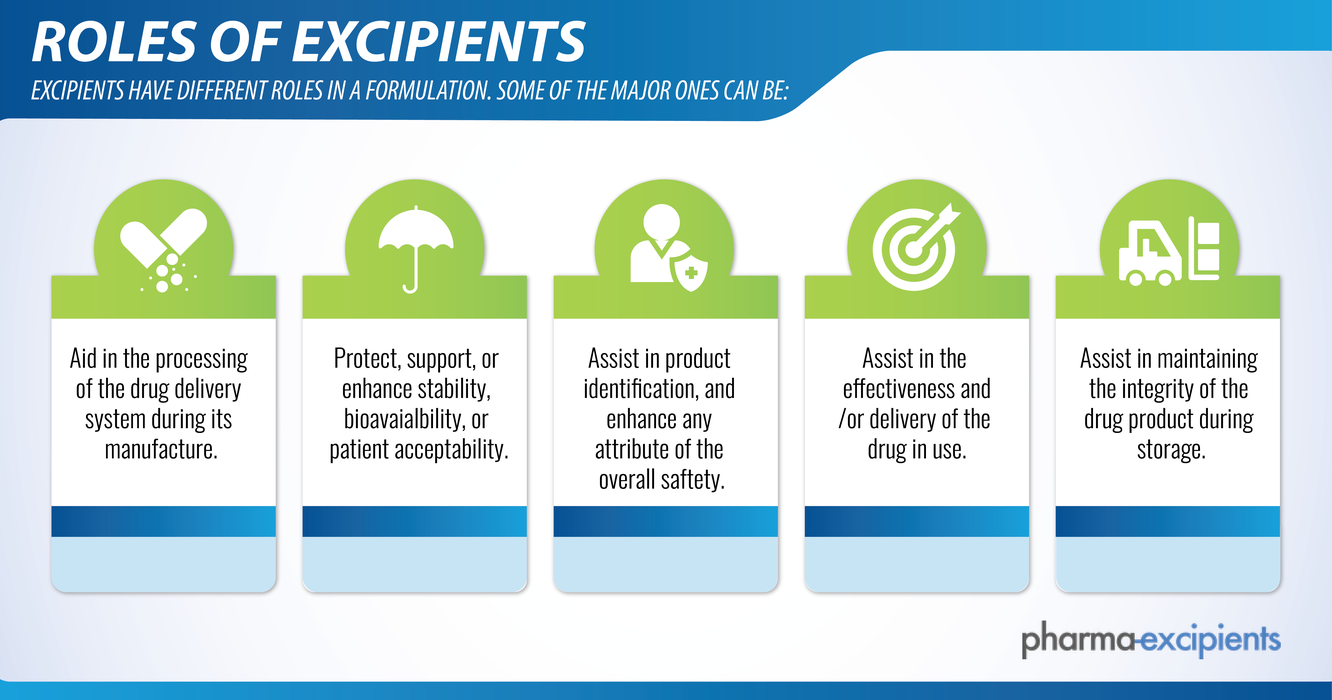 ROLES OF EXCIPIENTS

EXCIPIENTS HAVE DIFFERENT ROLES IN A FORMULATION. SOME OF THE MAJOR ONES CAN BE:

Aid in the processing of the drug delivery system during its manufacture.

Protect, support, or enhance stability, bioavaialbility, or patient acceptability.

Assist in product identification, and enhance any attribute of the overall saftety.

Assist in the effectiveness and /or delivery of the drug in use.

Assist in maintaining the integrity of the drug product during storage.

pharma-excipients